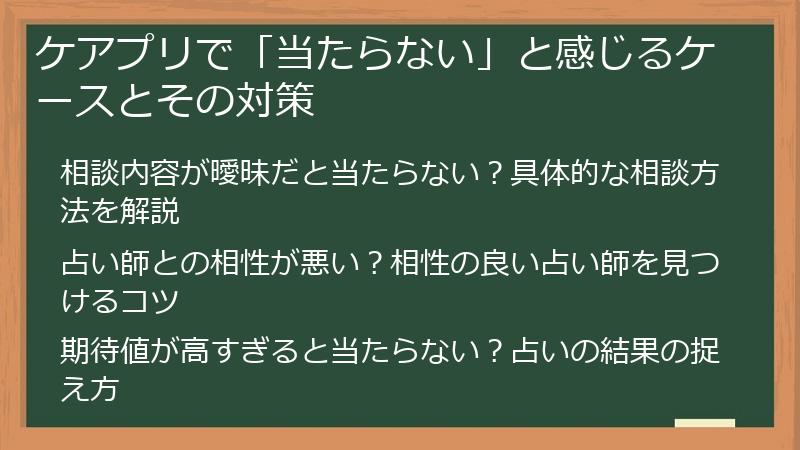 ケアプリで「当たらない」と感じるケースとその対策

相談内容が曖昧だと当たらない？具体的な相談方法を解説

占い師との相性が悪い？相性の良い占い師を見つけるコツ

期待値が高すぎると当たらない？占いの結果の捉え方